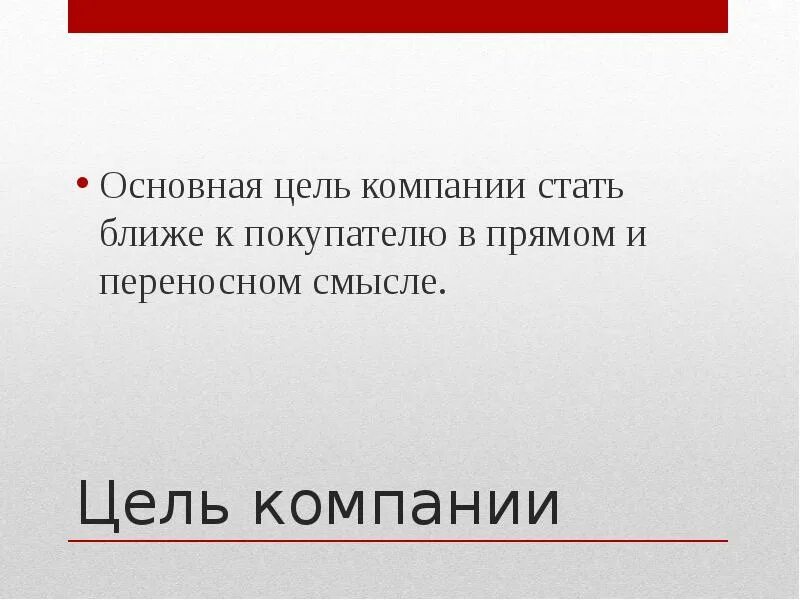 • Основная цель компании стать ближе к покупателю в прямом и переносном смысле.

Цель компании